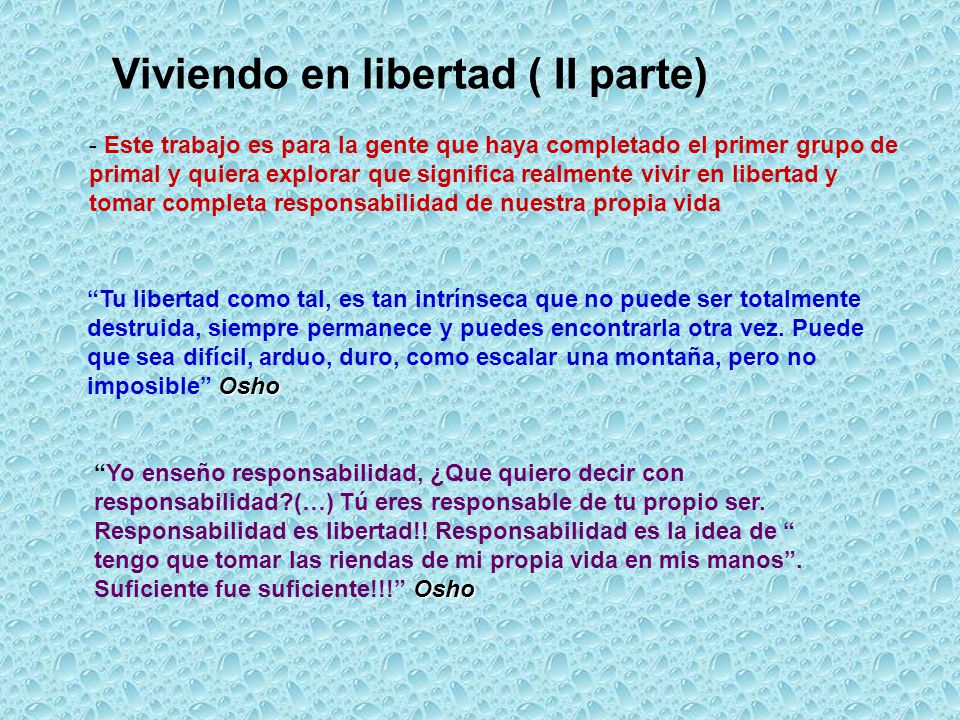 Viviendo en libertad ( II parte)

- Este trabajo es para la gente que haya completado el primer grupo de primal y quiera explorar que significa realmente vivir en libertad y tomar completa responsabilidad de nuestra propia vida

“Tu libertad como tal, es tan intrínseca que no puede ser totalmente destruida, siempre permanece y puedes encontrarla otra vez. Puede que sea difícil, arduo, duro, como escalar una montaña, pero no imposible” Osho

“Yo enseño responsabilidad, ¿Que quiero decir con responsabilidad?(…) Tú eres responsable de tu propio ser. Responsabilidad es libertad!! Responsabilidad es la idea de “ tengo que tomar las riendas de mi propia vida en mis manos”. Suficiente fue suficiente!!!” Osho